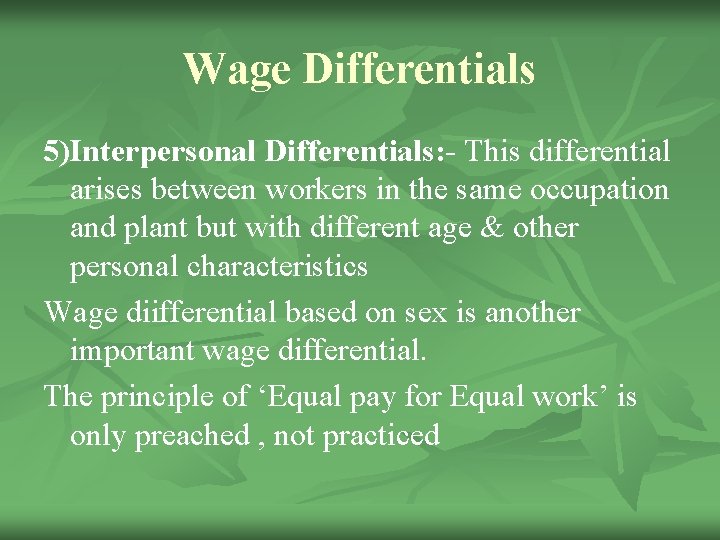 Wage Differentials

5)Interpersonal Differentials:- This differential arises between workers in the same occupation and plant but with different age & other personal characteristics

Wage diifferential based on sex is another important wage differential.

The principle of ‘Equal pay for Equal work’ is only preached , not practiced